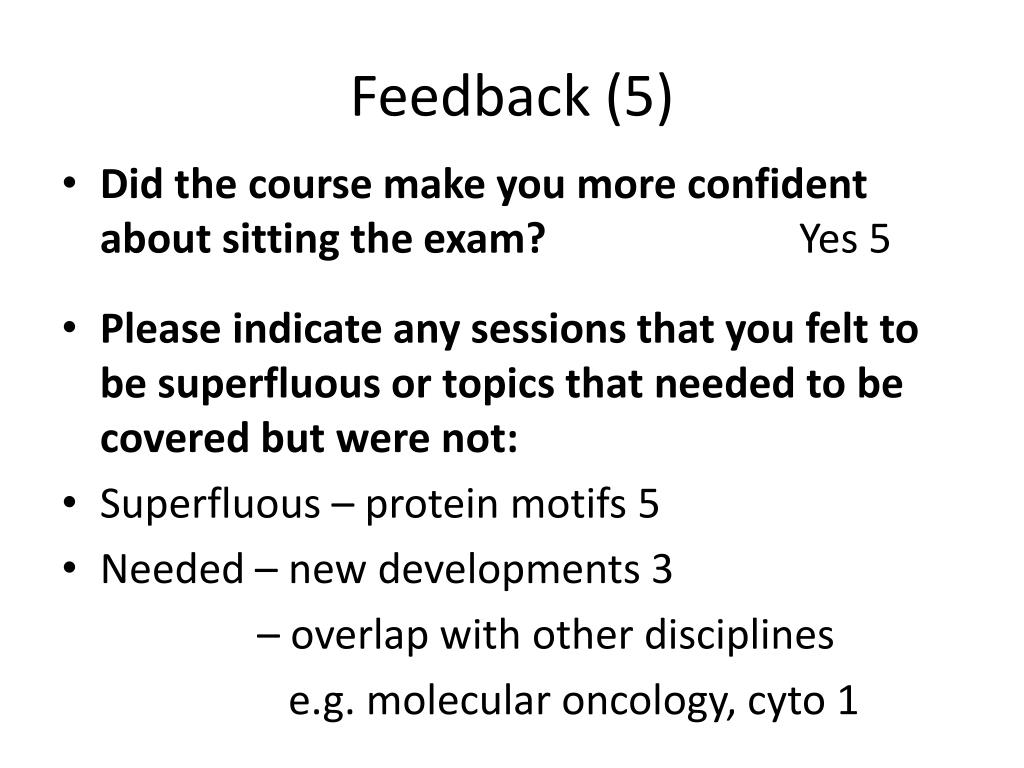 Feedback (5)

• Did the course make you more confident about sitting the exam? Yes 5

• Please indicate any sessions that you felt to be superfluous or topics that needed to be covered but were not:

• Superfluous – protein motifs 5

• Needed – new developments 3

– overlap with other disciplines

e.g. molecular oncology, cyto 1